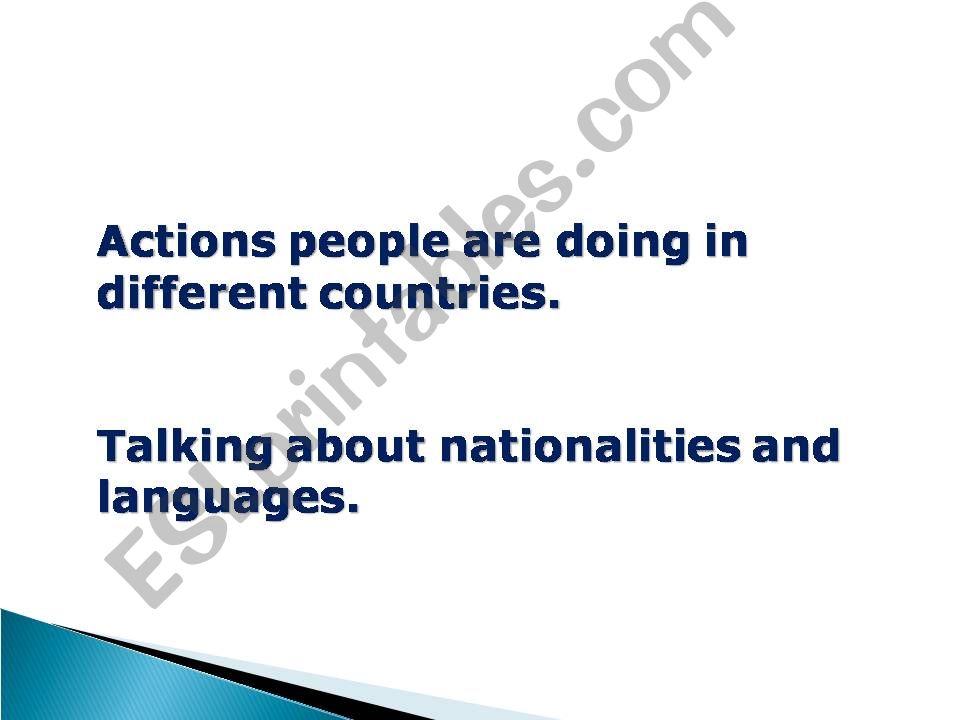 Actions people are doing in different countries.

Talking about nationalities and languages.

ESLprintables.com